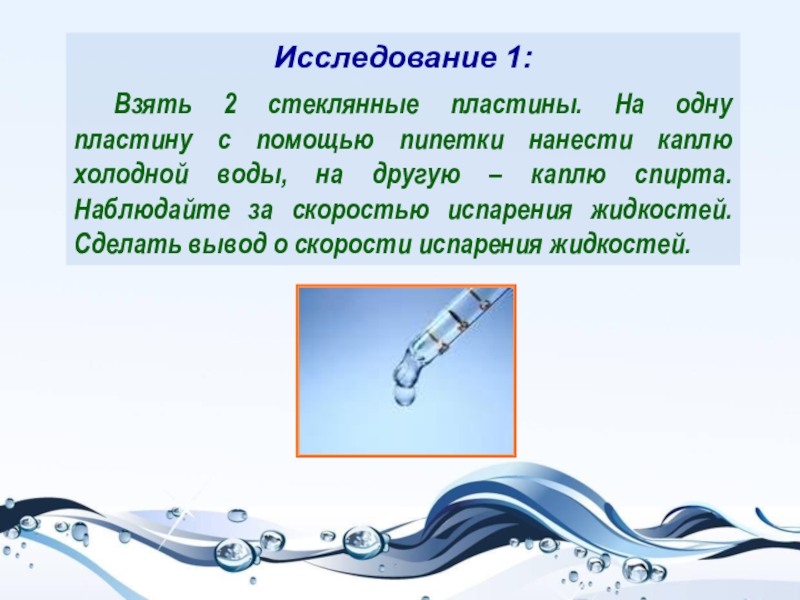 Исследование 1:

Взять 2 стеклянные пластины. На одну пластину с помощью пипетки нанести каплю холодной воды, на другую – каплю спирта. Наблюдайте за скоростью испарения жидкостей. Сделать вывод о скорости испарения жидкостей.